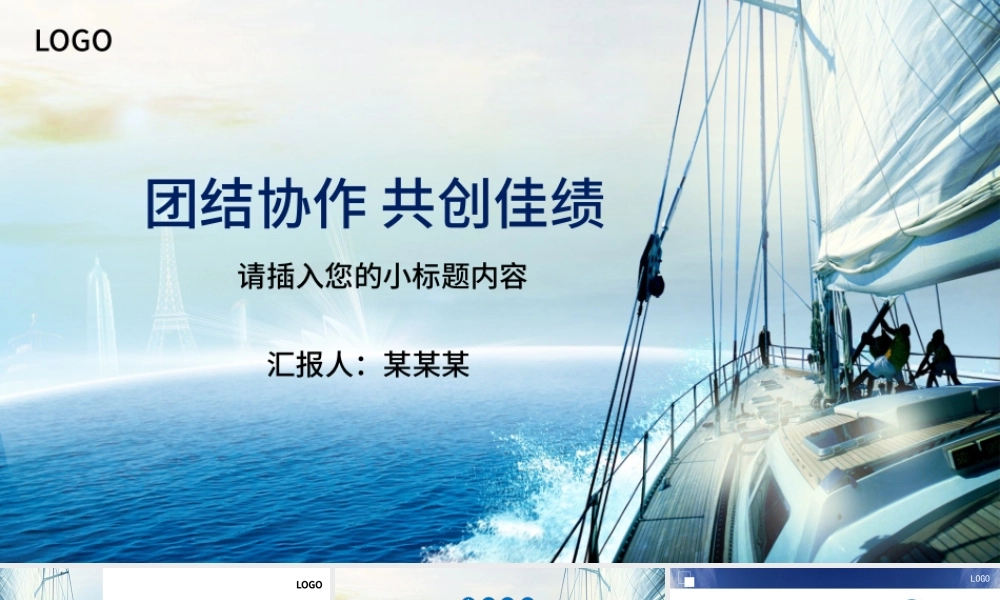 LOGO

团结协作 共创佳绩

请插入您的小标题内容

汇报人：某某某

LOGO

LOGO